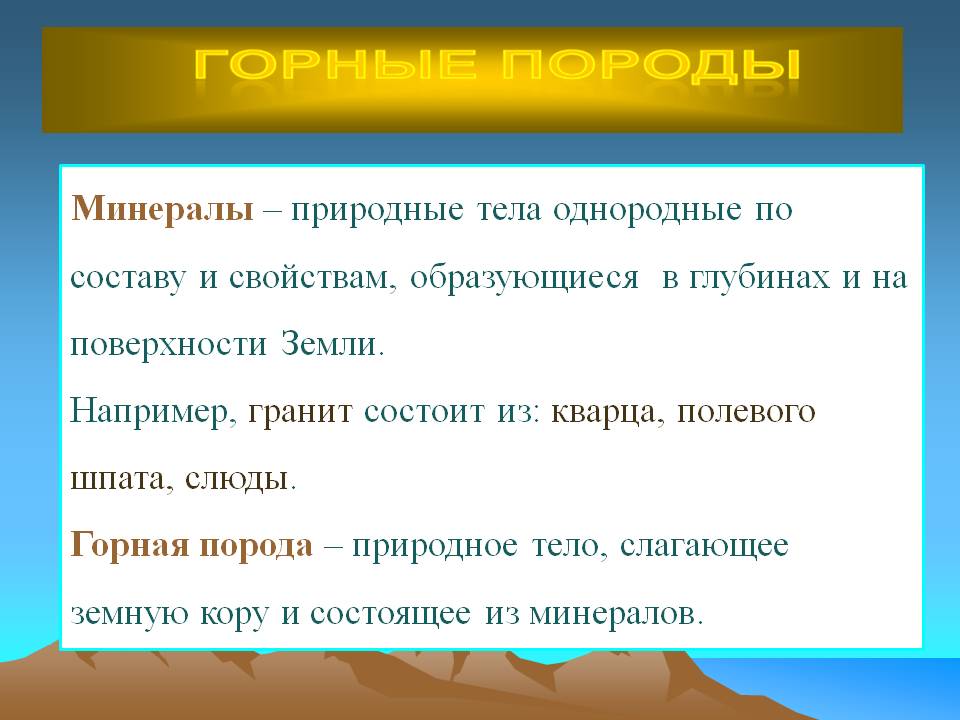 ГОРНЫЕ ПОРОДЫ

Минералы – природные тела однородные по составу и свойствам, образующиеся в глубинах и на поверхности Земли.

Например, гранит состоит из: кварца, полевого шпата, слюды.

Горная порода – природное тело, слагающее земную кору и состоящее из минералов.